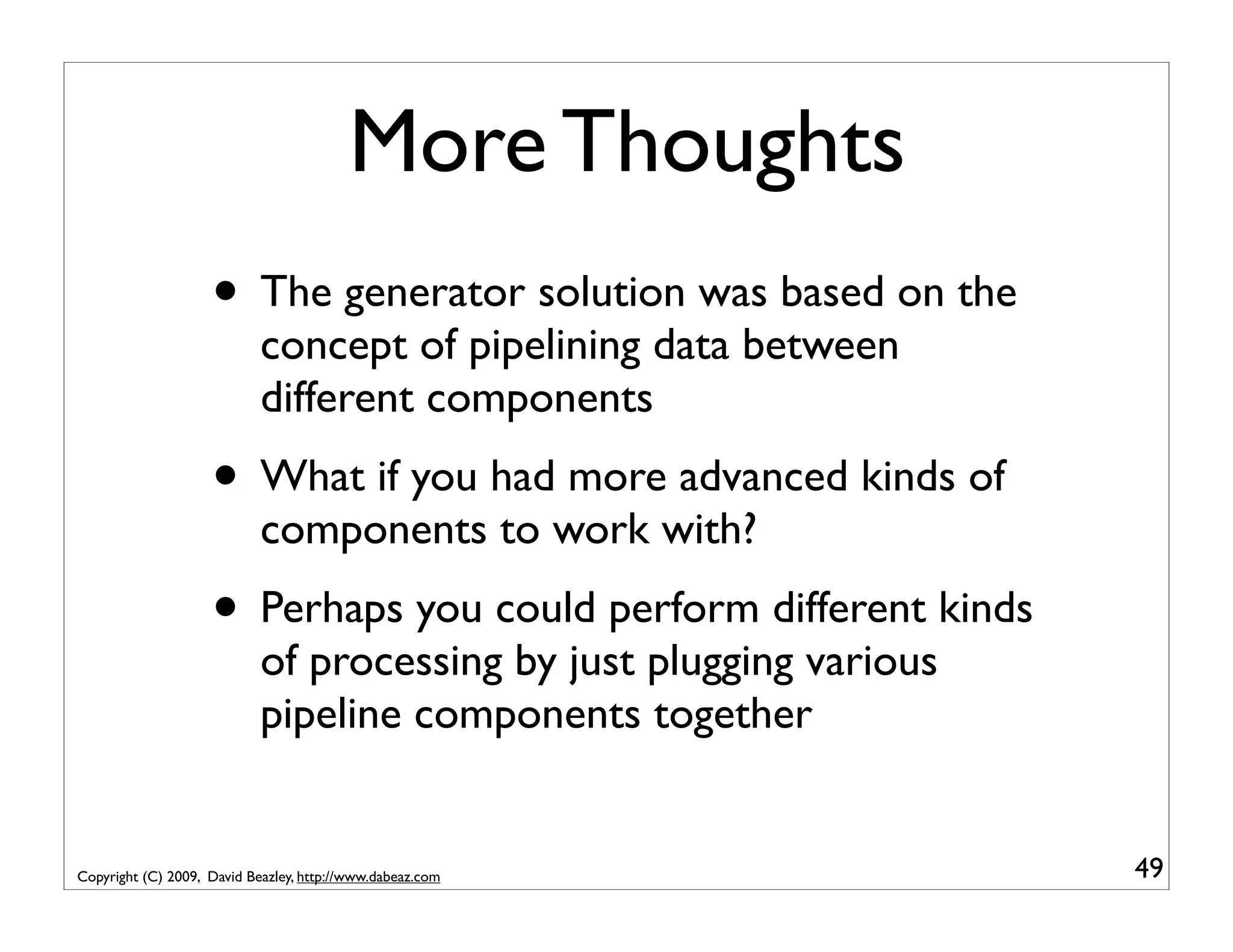 More Thoughts

• The generator solution was based on the concept of pipelining data between different components

• What if you had more advanced kinds of components to work with?

• Perhaps you could perform different kinds of processing by just plugging various pipeline components together

Copyright (C) 2009, David Beazley, http://www.dabeaz.com

49